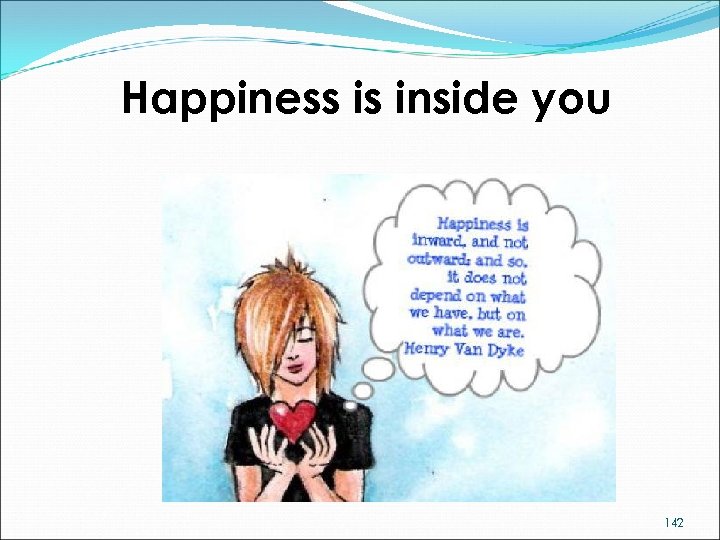 Happiness is inside you

Happiness is inward, and not outward; and so, it does not depend on what we have, but on what we are.
Henry Van Dyke

142